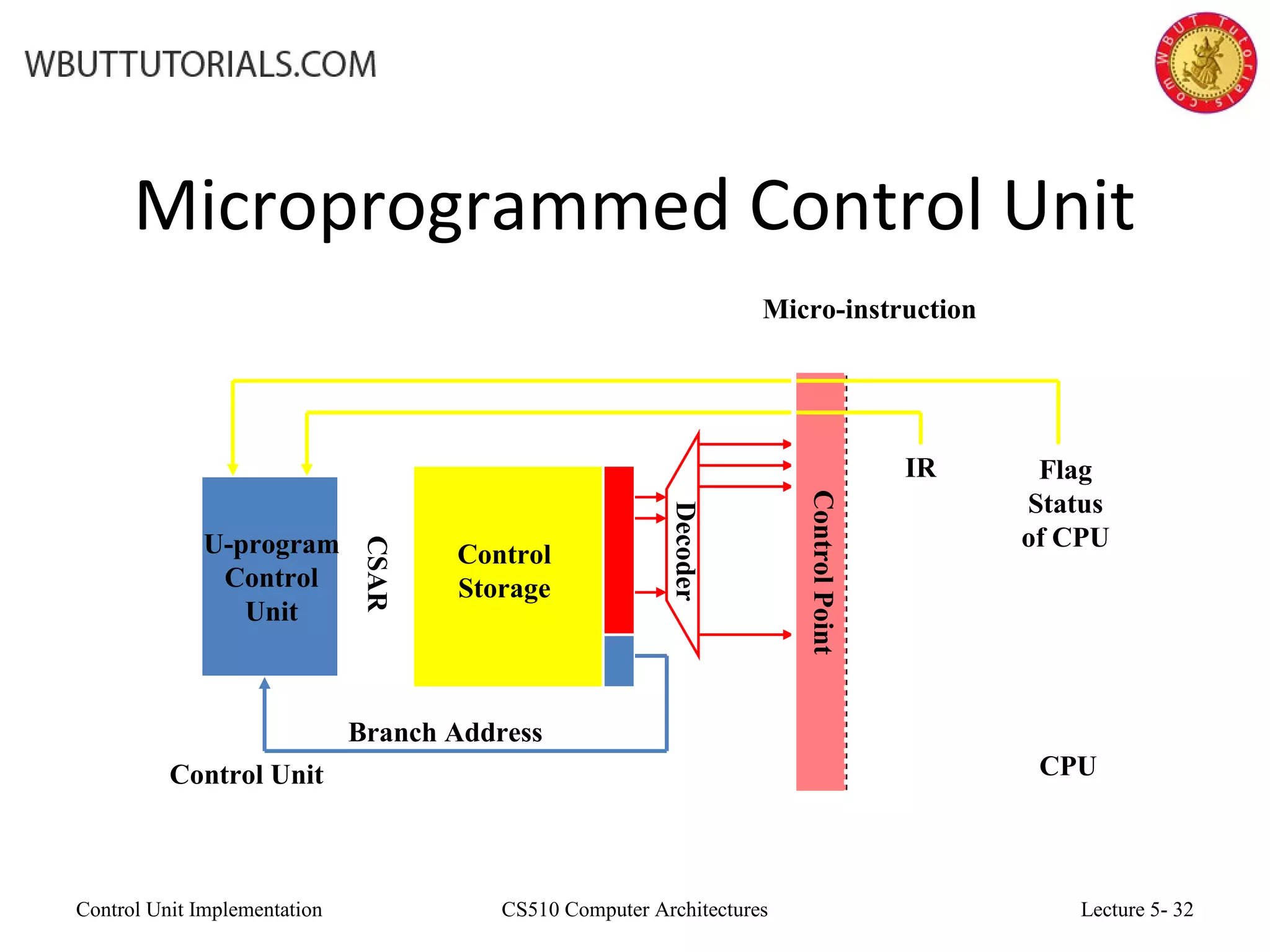 WBUTTUTORIALS.COM

WBUT Tutorials.com

Microprogrammed Control Unit

Micro-instruction

U-program Control Unit

CSAR

Control Storage

Decoder

Control Point

IR

Flag Status of CPU

Branch Address

Control Unit

CPU

Control Unit Implementation

CS510 Computer Architectures

Lecture 5- 32